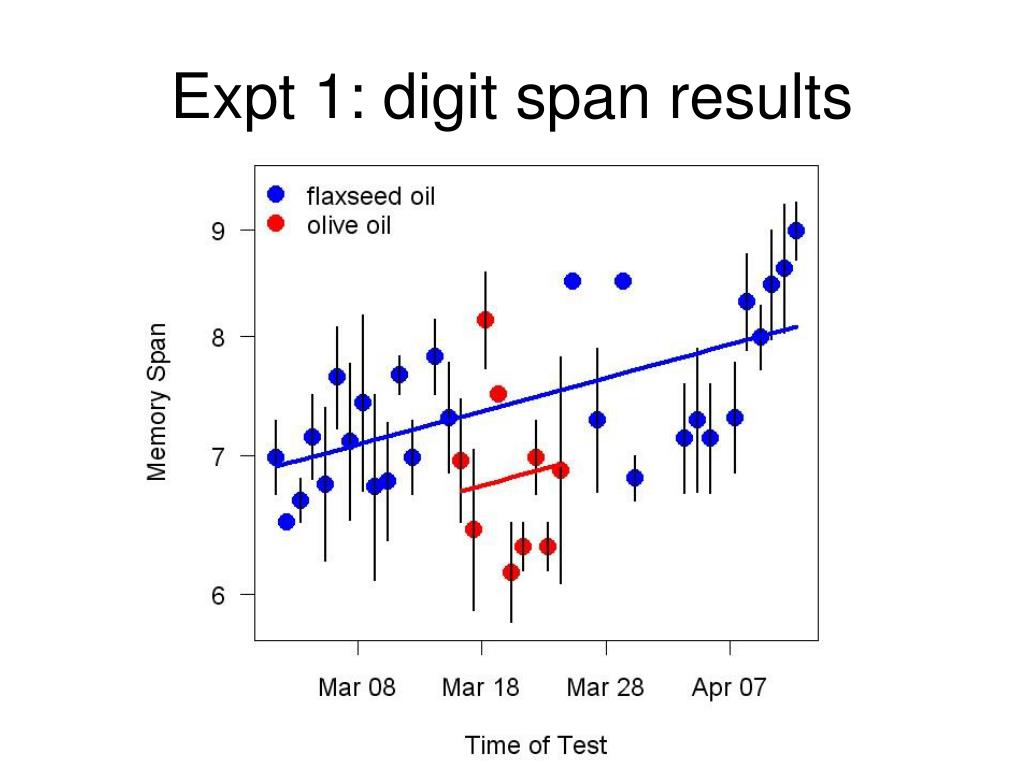 Expt 1: digit span results

flaxseed oil
olive oil

Memory Span

9
8
7
6

Mar 08
Mar 18
Mar 28
Apr 07

Time of Test